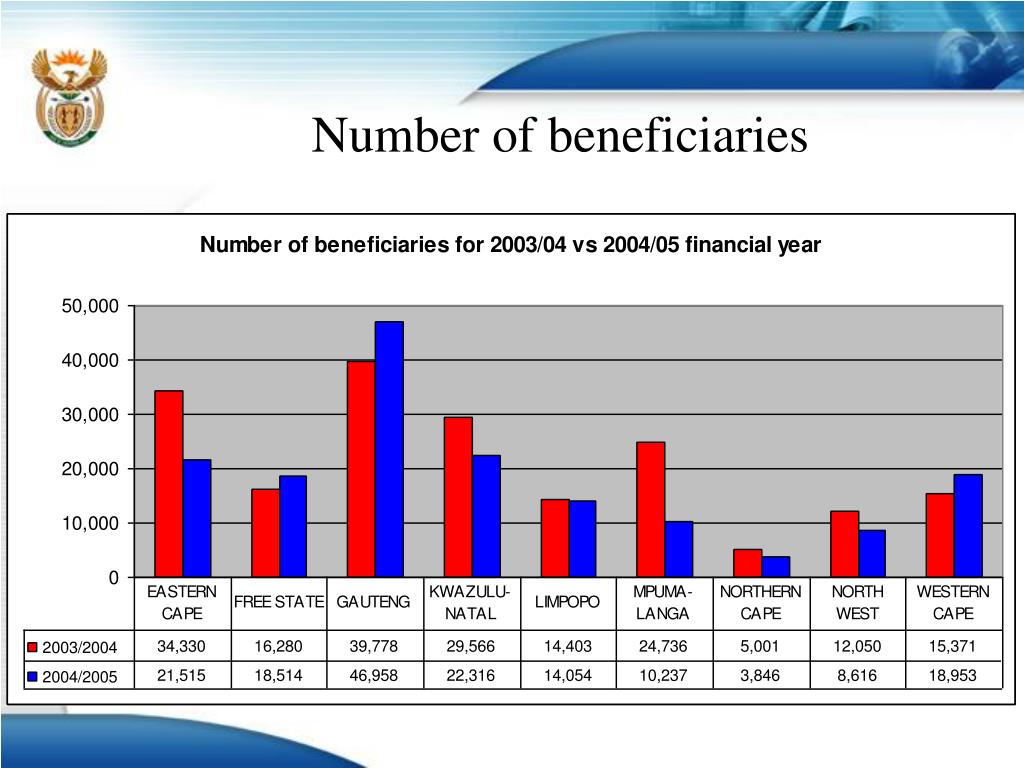 Number of beneficiaries

Number of beneficiaries for 2003/04 vs 2004/05 financial year

50,000
40,000
30,000
20,000
10,000
0

| | EASTERN CAPE | FREE STATE | GAUTENG | KWAZULU-NATAL | LIMPOPO | MPUMA-LANGA | NORTHERN CAPE | NORTH WEST | WESTERN CAPE |
|---|---|---|---|---|---|---|---|---|---|
| 2003/2004 | 34,330 | 16,280 | 39,778 | 29,566 | 14,403 | 24,736 | 5,001 | 12,050 | 15,371 |
| 2004/2005 | 21,515 | 18,514 | 46,958 | 22,316 | 14,054 | 10,237 | 3,846 | 8,616 | 18,953 |